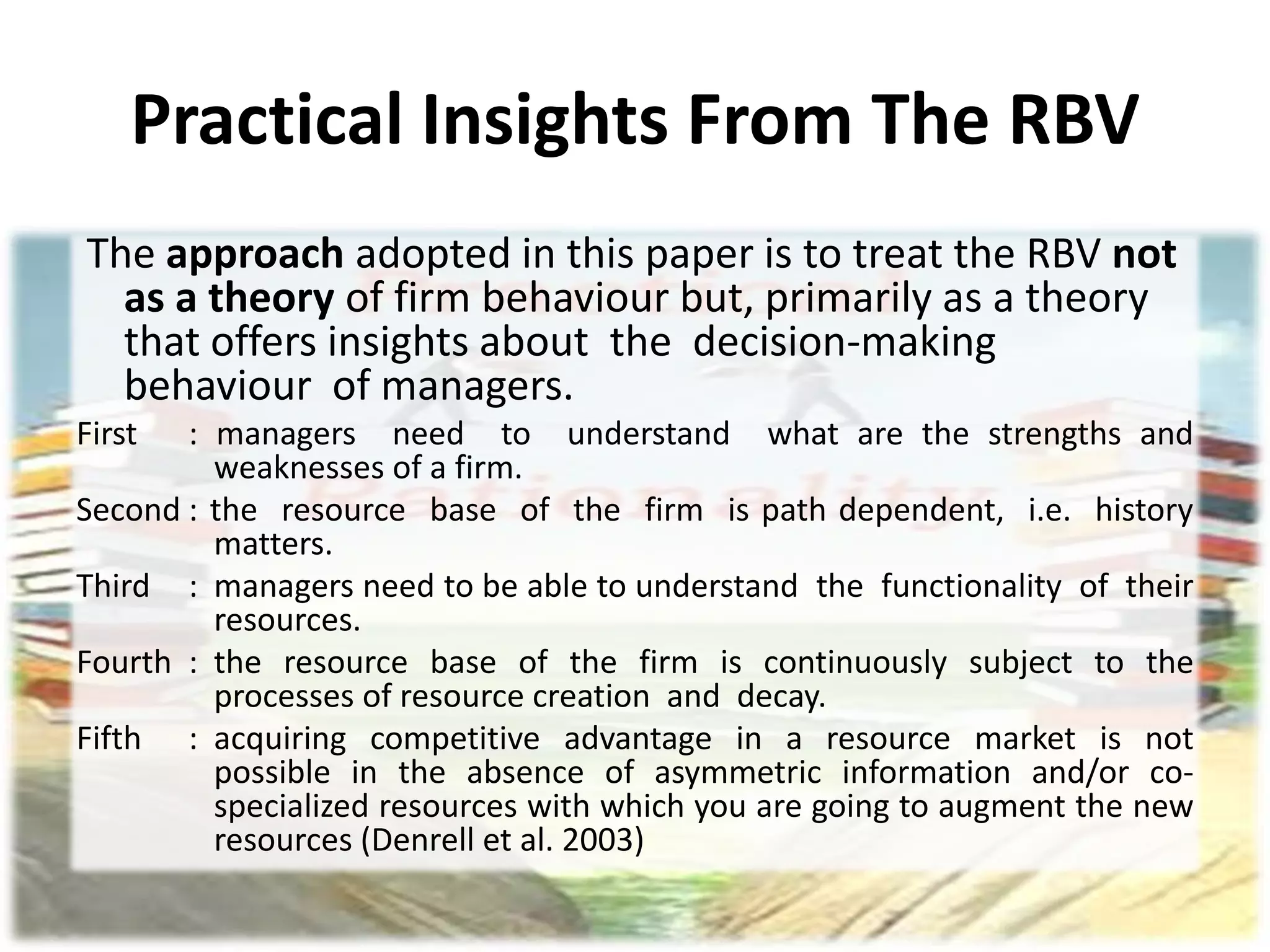 Practical Insights From The RBV

The approach adopted in this paper is to treat the RBV not as a theory of firm behaviour but, primarily as a theory that offers insights about the decision-making behaviour of managers.

First : managers need to understand what are the strengths and weaknesses of a firm.

Second : the resource base of the firm is path dependent, i.e. history matters.

Third : managers need to be able to understand the functionality of their resources.

Fourth : the resource base of the firm is continuously subject to the processes of resource creation and decay.

Fifth : acquiring competitive advantage in a resource market is not possible in the absence of asymmetric information and/or co-specialized resources with which you are going to augment the new resources (Denrell et al. 2003)